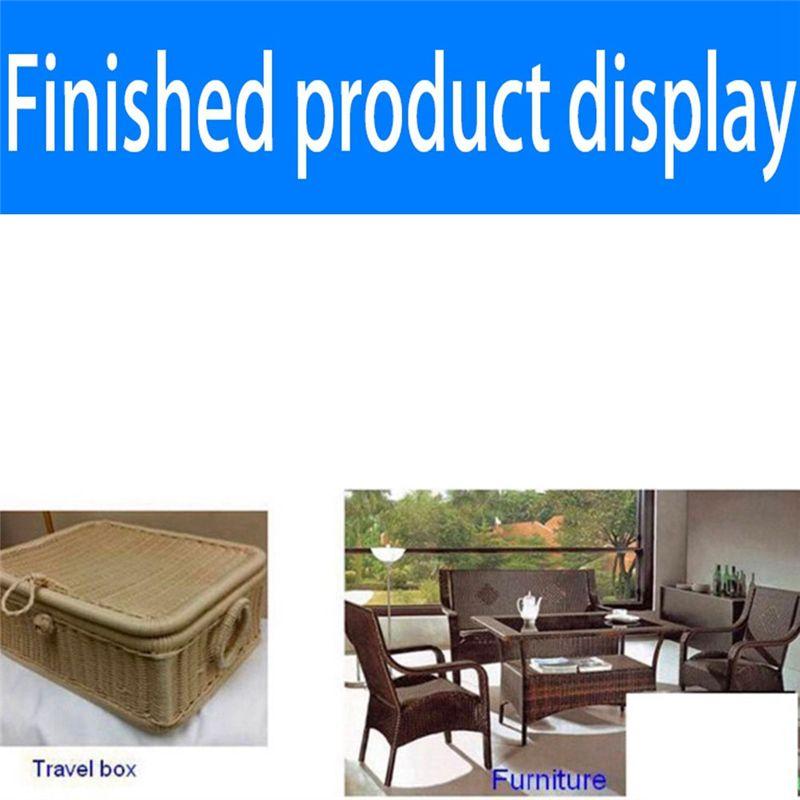 Finished product display

Travel box

Furniture